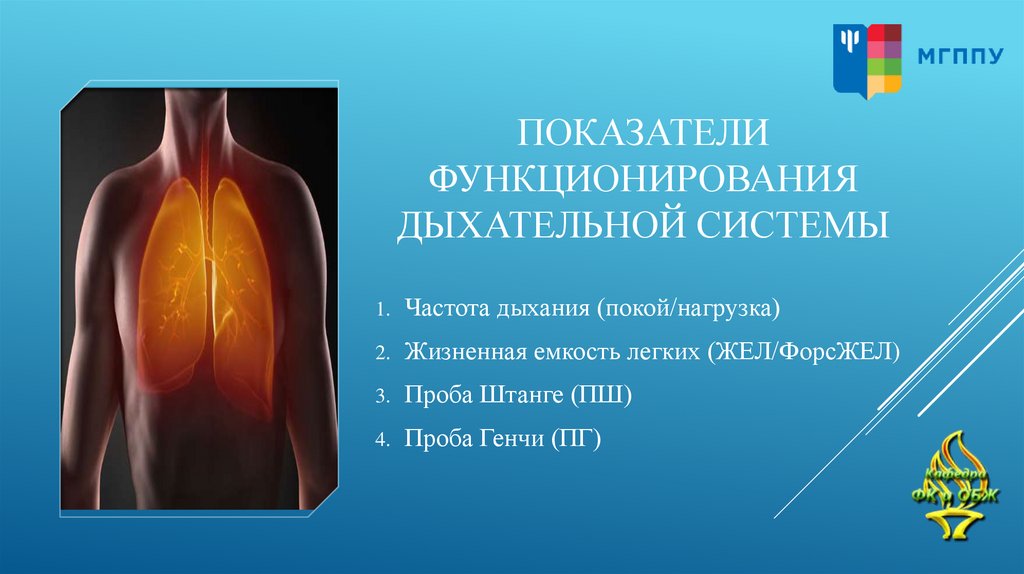 МГППУ

ПОКАЗАТЕЛИ ФУНКЦИОНИРОВАНИЯ ДЫХАТЕЛЬНОЙ СИСТЕМЫ

1. Частота дыхания (покой/нагрузка)
2. Жизненная емкость легких (ЖЕЛ/ФорсЖЕЛ)
3. Проба Штанге (ПШ)
4. Проба Генчи (ПГ)

Кафедра ФК и ОБЖ